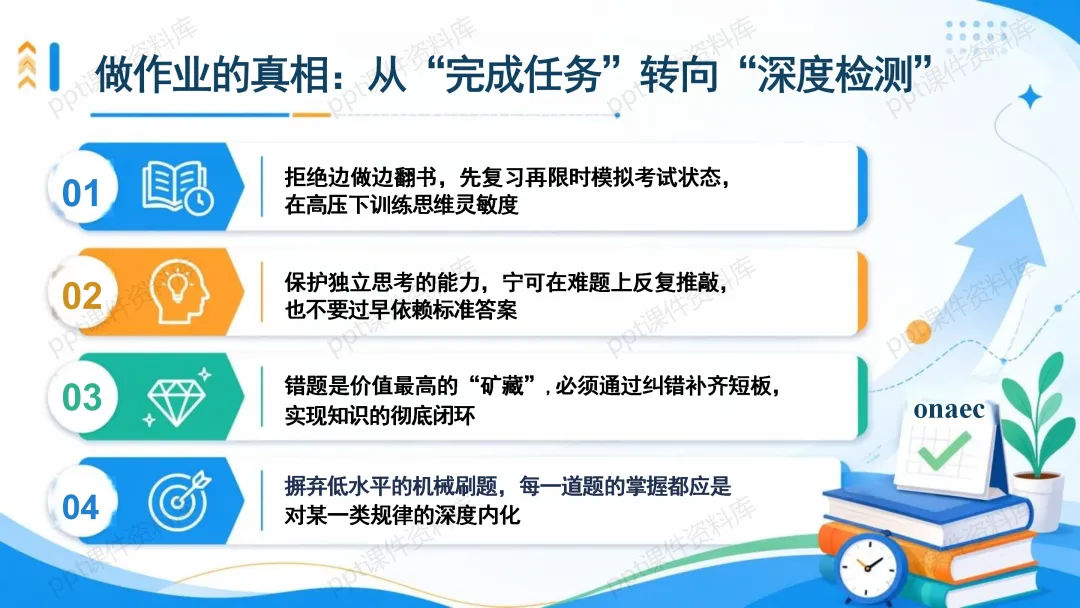 做作业的真相：从“完成任务”转向“深度检测”

01
拒绝边做边翻书，先复习再限时模拟考试状态，在高压下训练思维灵敏度

02
保护独立思考的能力，宁可在难题上反复推敲，也不要过早依赖标准答案

03
错题是价值最高的“矿藏”，必须通过纠错补齐短板，实现知识的彻底闭环

04
摒弃低水平的机械刷题，每一道题的掌握都应是对某一类规律的深度内化

onaec

ppt课件资料库